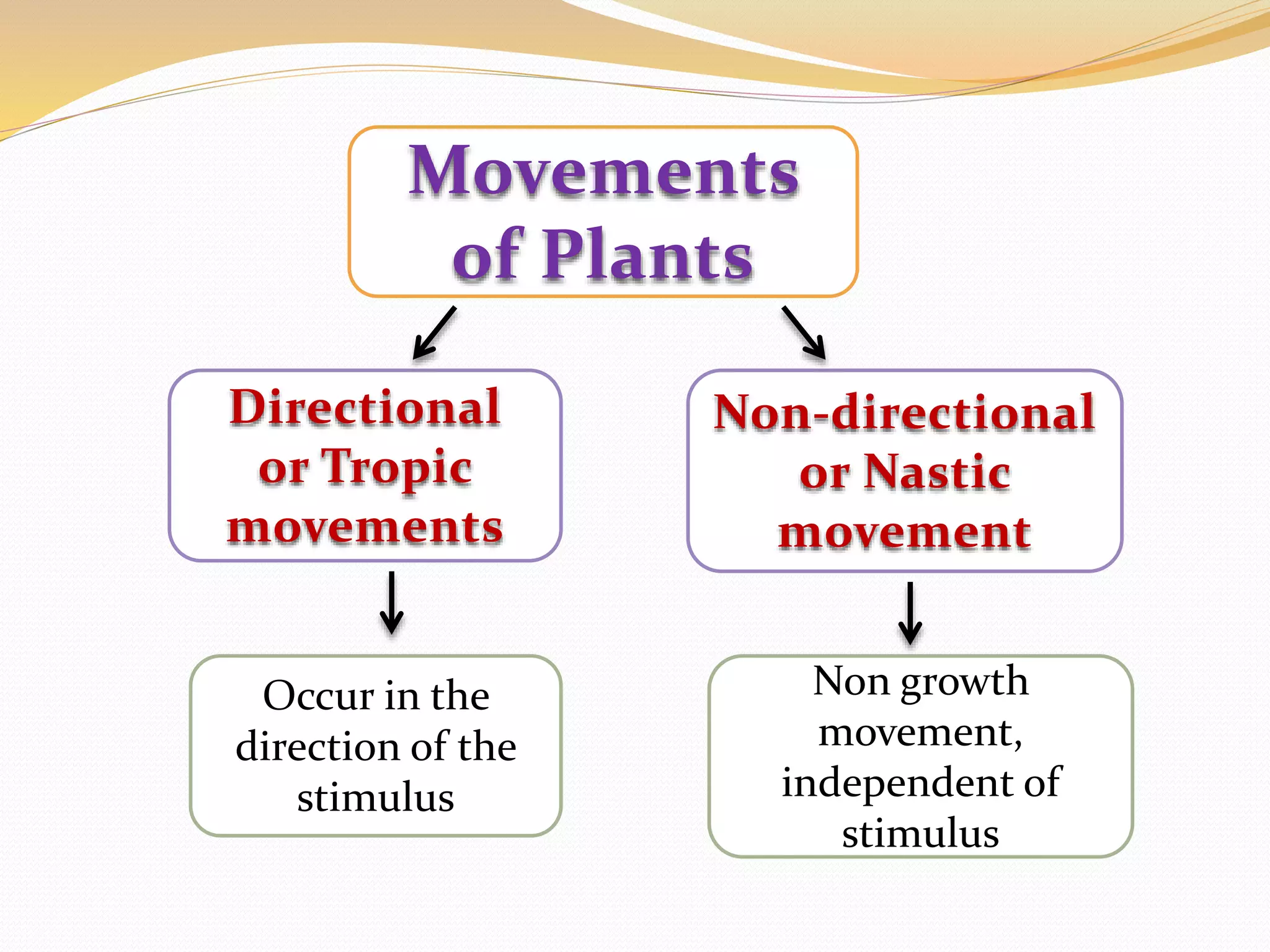 Movements of Plants

Directional or Tropic movements

Non-directional or Nastic movement

Occur in the direction of the stimulus

Non growth movement, independent of stimulus